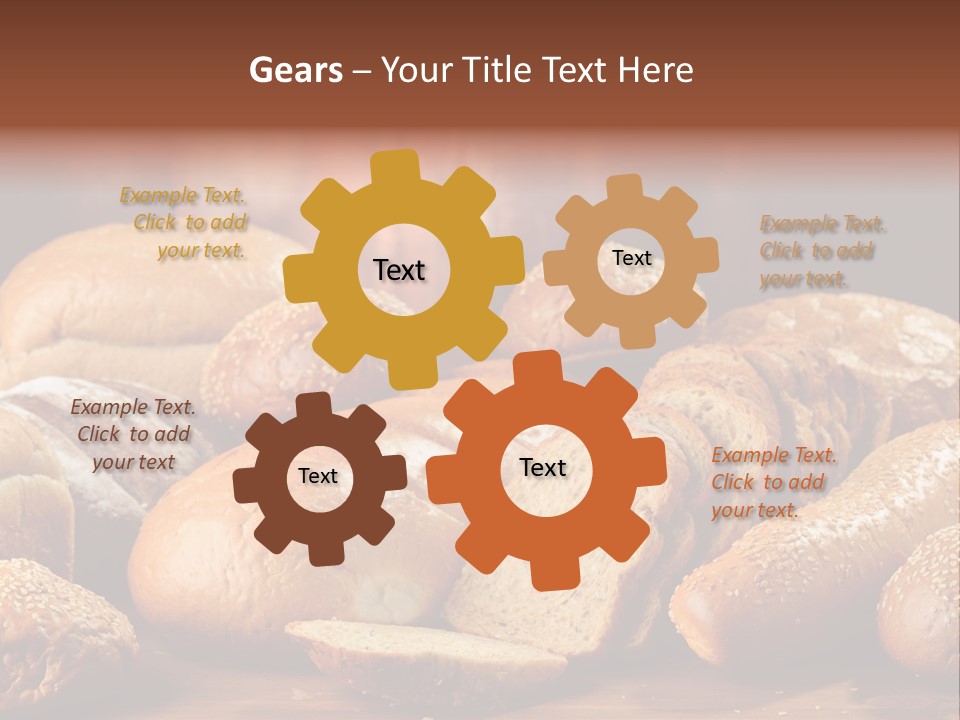 Gears – Your Title Text Here

Example Text. Click to add your text.

Text

Text

Example Text. Click to add your text.

Example Text. Click to add your text

Text

Text

Example Text. Click to add your text.